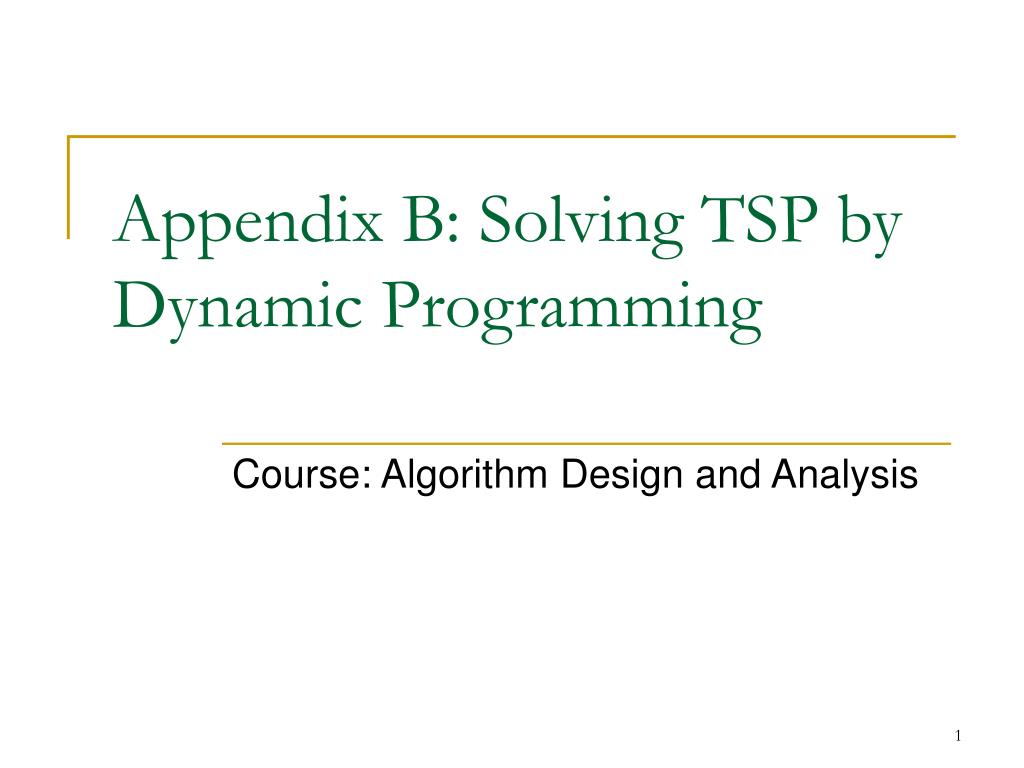 Appendix B: Solving TSP by Dynamic Programming

Course: Algorithm Design and Analysis

1